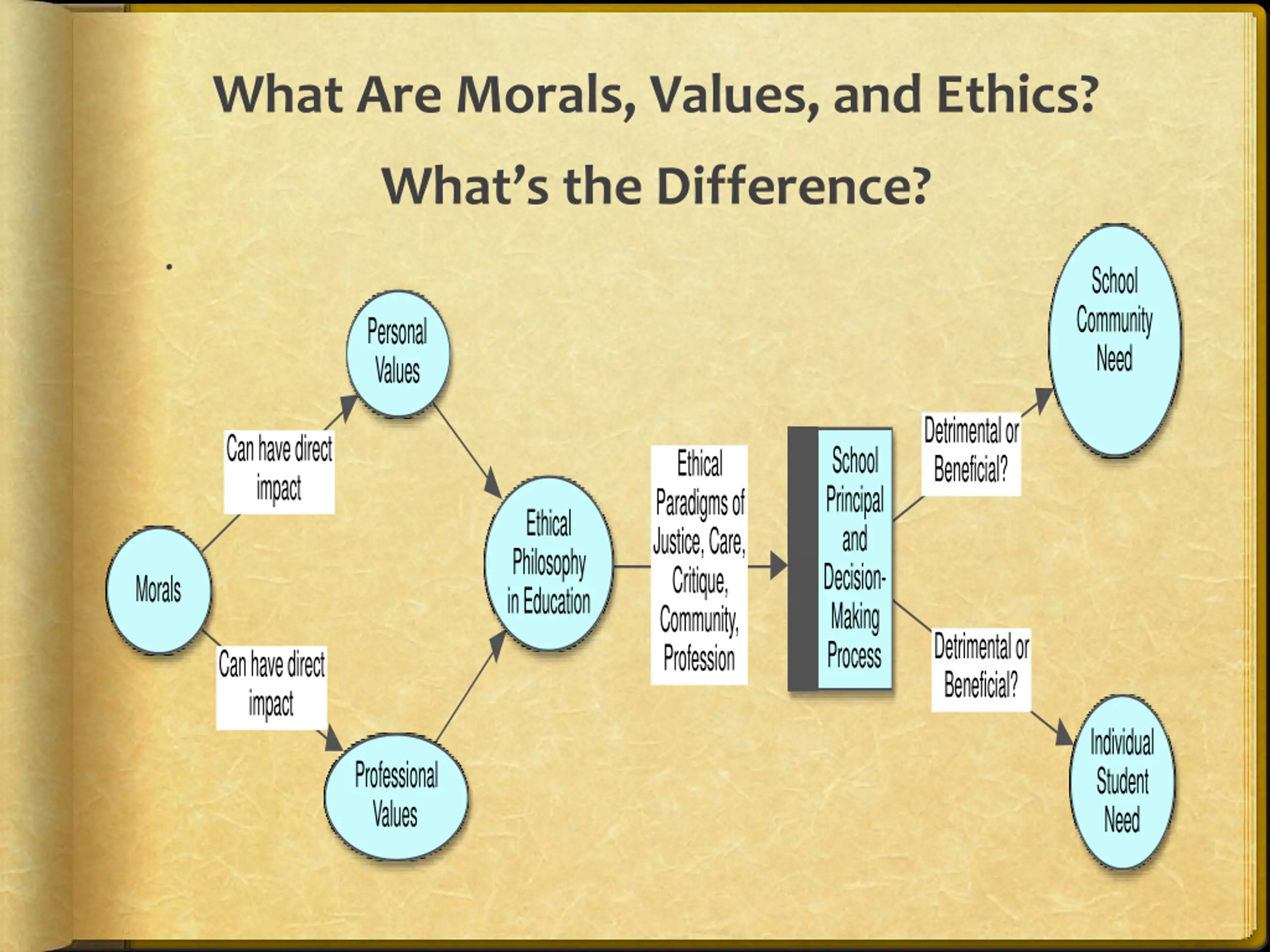 What Are Morals, Values, and Ethics?

What's the Difference?

Morals

Can have direct impact

Personal Values

Can have direct impact

Professional Values

Ethical Philosophy in Education

Ethical Paradigms of Justice, Care, Critique, Community, Profession

School Principal and Decision-Making Process

Detrimental or Beneficial?

School Community Need

Detrimental or Beneficial?

Individual Student Need